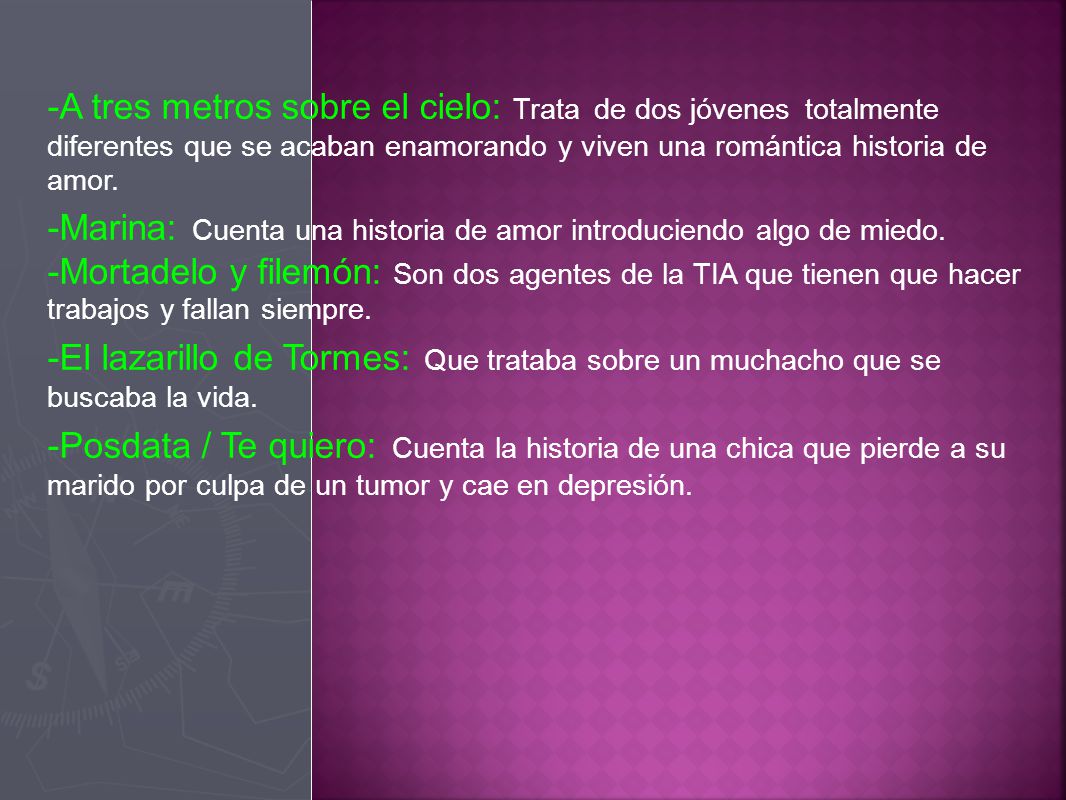 -A tres metros sobre el cielo: Trata de dos jóvenes totalmente diferentes que se acaban enamorando y viven una romántica historia de amor.

-Marina: Cuenta una historia de amor introduciendo algo de miedo.

-Mortadelo y filemón: Son dos agentes de la TIA que tienen que hacer trabajos y fallan siempre.

-El lazarillo de Tormes: Que trataba sobre un muchacho que se buscaba la vida.

-Posdata / Te quiero: Cuenta la historia de una chica que pierde a su marido por culpa de un tumor y cae en depresión.